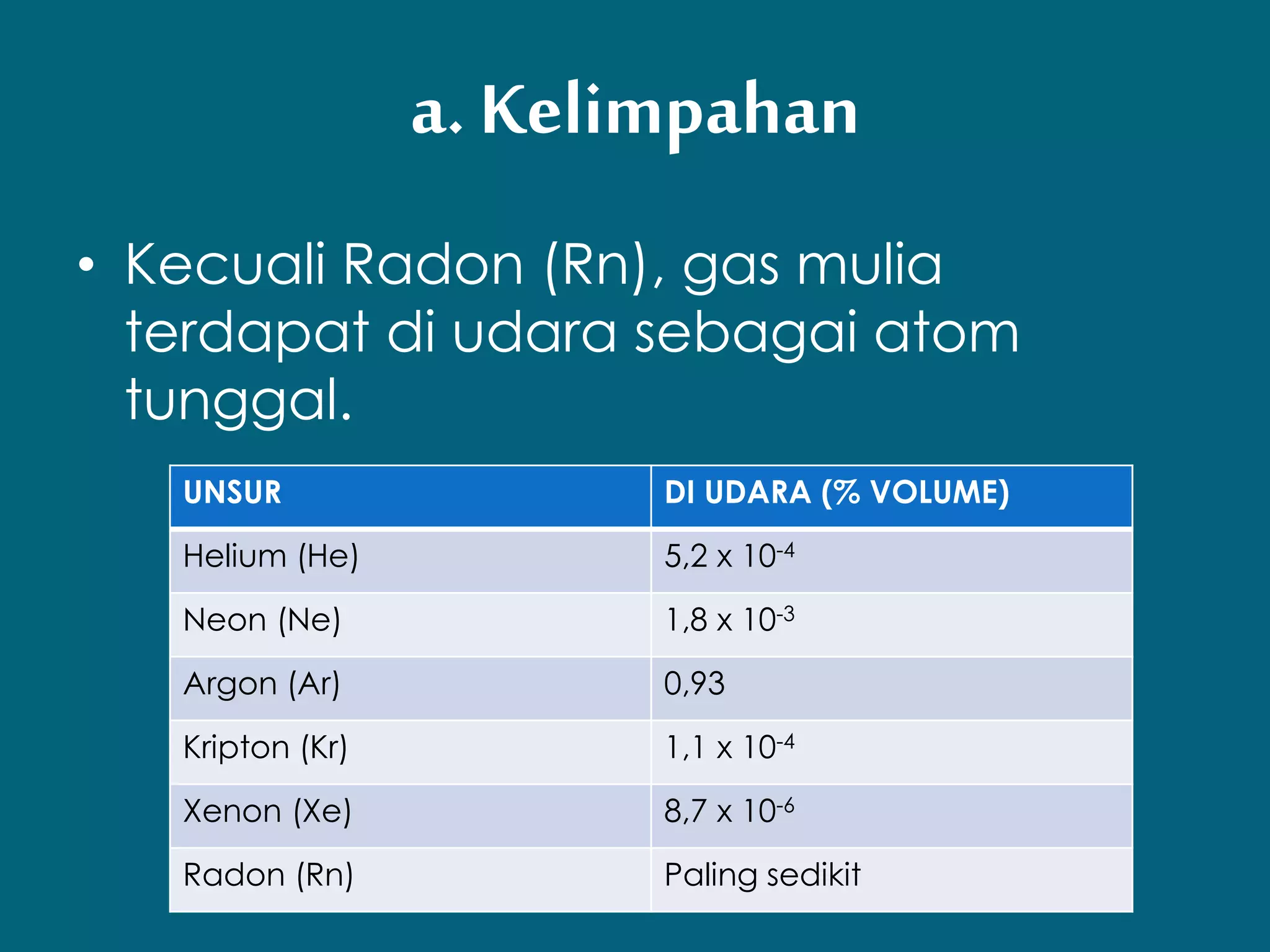 a. Kelimpahan

• Kecuali Radon (Rn), gas mulia terdapat di udara sebagai atom tunggal.

| UNSUR | DI UDARA (% VOLUME) |
|---|---|
| Helium (He) | $5,2 \times 10^{-4}$ |
| Neon (Ne) | $1,8 \times 10^{-3}$ |
| Argon (Ar) | 0,93 |
| Kripton (Kr) | $1,1 \times 10^{-4}$ |
| Xenon (Xe) | $8,7 \times 10^{-6}$ |
| Radon (Rn) | Paling sedikit |